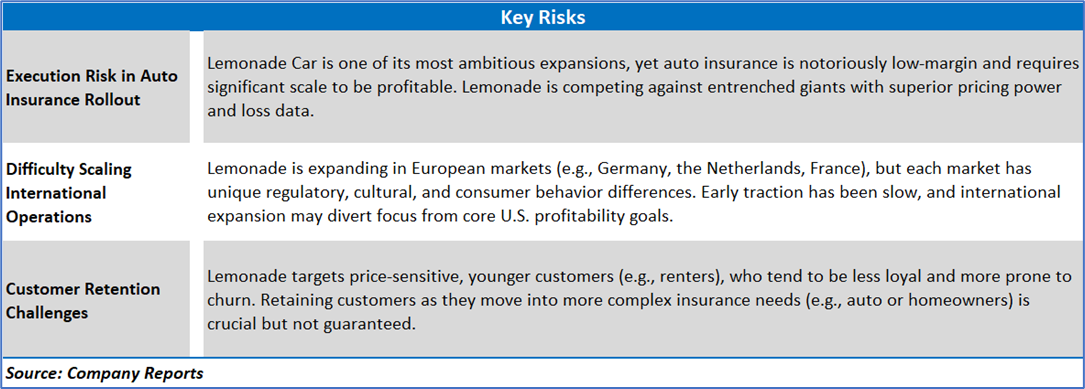 | Key Risks | |
|---|---|
| Execution Risk in Auto Insurance Rollout | Lemonade Car is one of its most ambitious expansions, yet auto insurance is notoriously low-margin and requires significant scale to be profitable. Lemonade is competing against entrenched giants with superior pricing power and loss data. |
| Difficulty Scaling International Operations | Lemonade is expanding in European markets (e.g., Germany, the Netherlands, France), but each market has unique regulatory, cultural, and consumer behavior differences. Early traction has been slow, and international expansion may divert focus from core U.S. profitability goals. |
| Customer Retention Challenges | Lemonade targets price-sensitive, younger customers (e.g., renters), who tend to be less loyal and more prone to churn. Retaining customers as they move into more complex insurance needs (e.g., auto or homeowners) is crucial but not guaranteed. |

Source: Company Reports